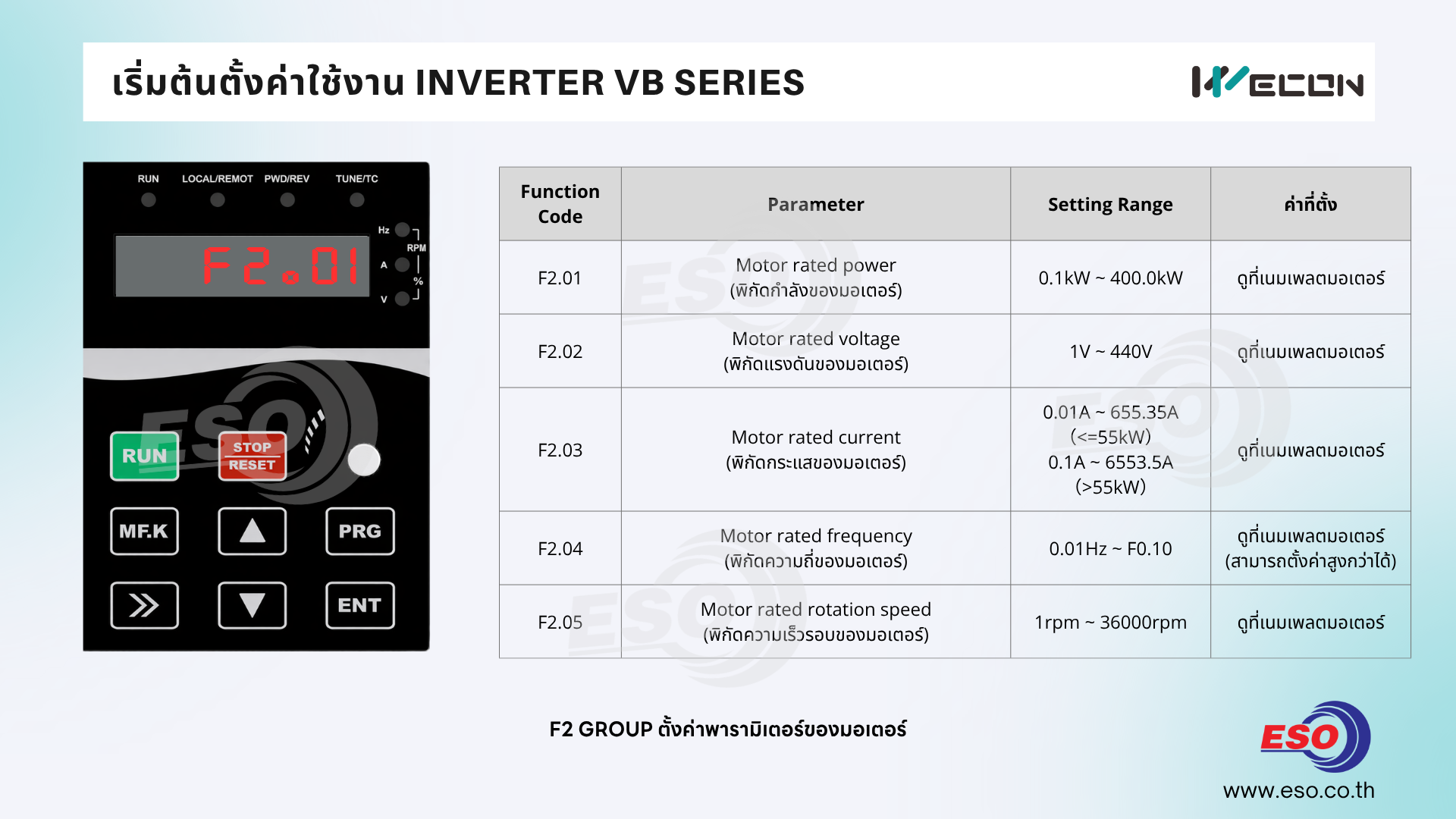 เริ่มต้นตั้งค่าใช้งาน INVERTER VB SERIES

WECON

RUN LOCAL/REMOT PWD/REV TUNE/TC

Hz RPM A % V

F2.01

ESO

RUN STOP RESET

MF.K PRG

ENT

| Function Code | Parameter | Setting Range | ค่าที่ตั้ง |
|---|---|---|---|
| F2.01 | Motor rated power (พิกัดกำลังของมอเตอร์) | 0.1kW ~ 400.0kW | ดูที่เนมเพลตมอเตอร์ |
| F2.02 | Motor rated voltage (พิกัดแรงดันของมอเตอร์) | 1V ~ 440V | ดูที่เนมเพลตมอเตอร์ |
| F2.03 | Motor rated current (พิกัดกระแสของมอเตอร์) | 0.01A ~ 655.35A (<=55kW) 0.1A ~ 6553.5A (>55kW) | ดูที่เนมเพลตมอเตอร์ |
| F2.04 | Motor rated frequency (พิกัดความถี่ของมอเตอร์) | 0.01Hz ~ F0.10 | ดูที่เนมเพลตมอเตอร์ (สามารถตั้งค่าสูงกว่าได้) |
| F2.05 | Motor rated rotation speed (พิกัดความเร็วรอบของมอเตอร์) | 1rpm ~ 36000rpm | ดูที่เนมเพลตมอเตอร์ |

F2 GROUP ตั้งค่าพารามิเตอร์ของมอเตอร์

ESO
www.eso.co.th